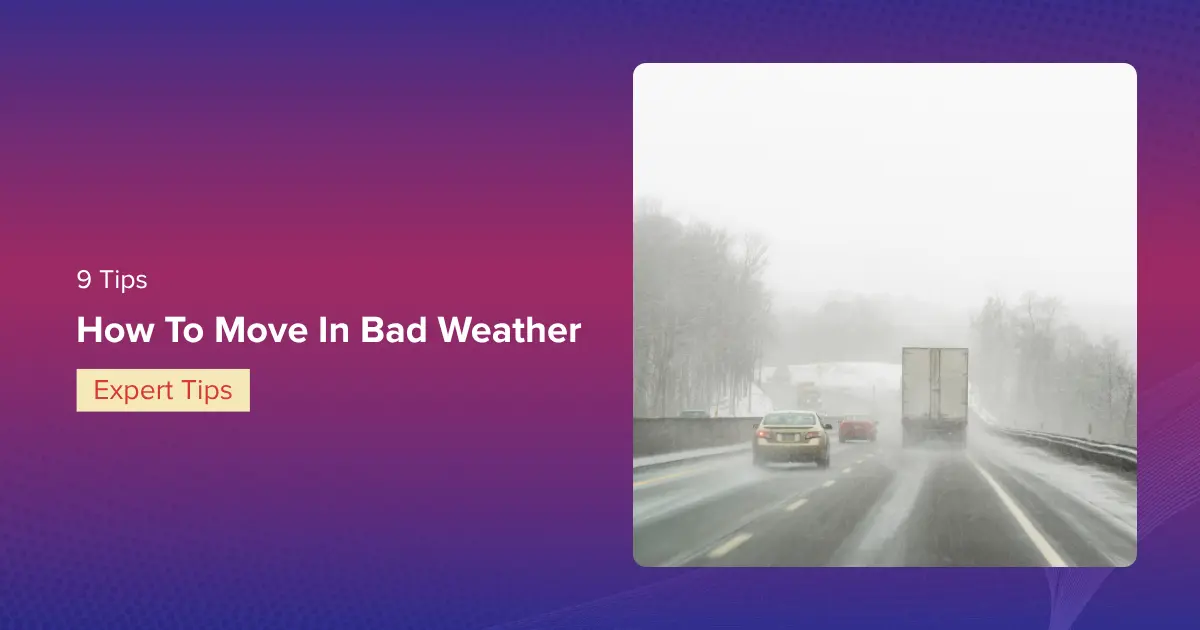 9 Tips

How To Move In Bad Weather

Expert Tips